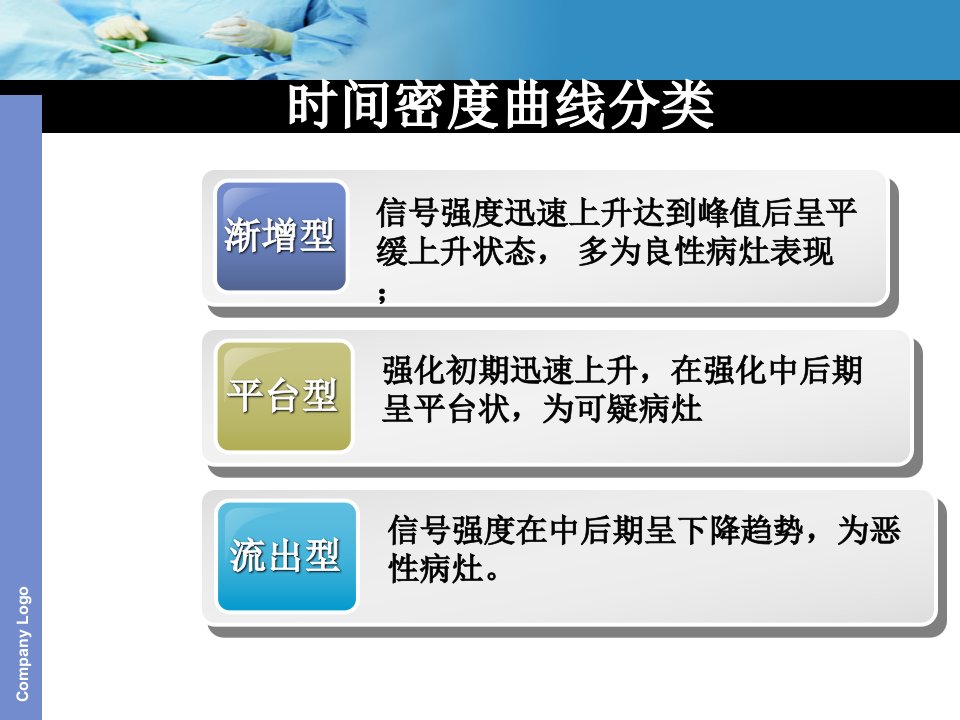 时间密度曲线分类

渐增型

信号强度迅速上升达到峰值后呈平缓上升状态， 多为良性病灶表现；

平台型

强化初期迅速上升，在强化中后期呈平台状，为可疑病灶

流出型

信号强度在中后期呈下降趋势，为恶性病灶。

Company Logo